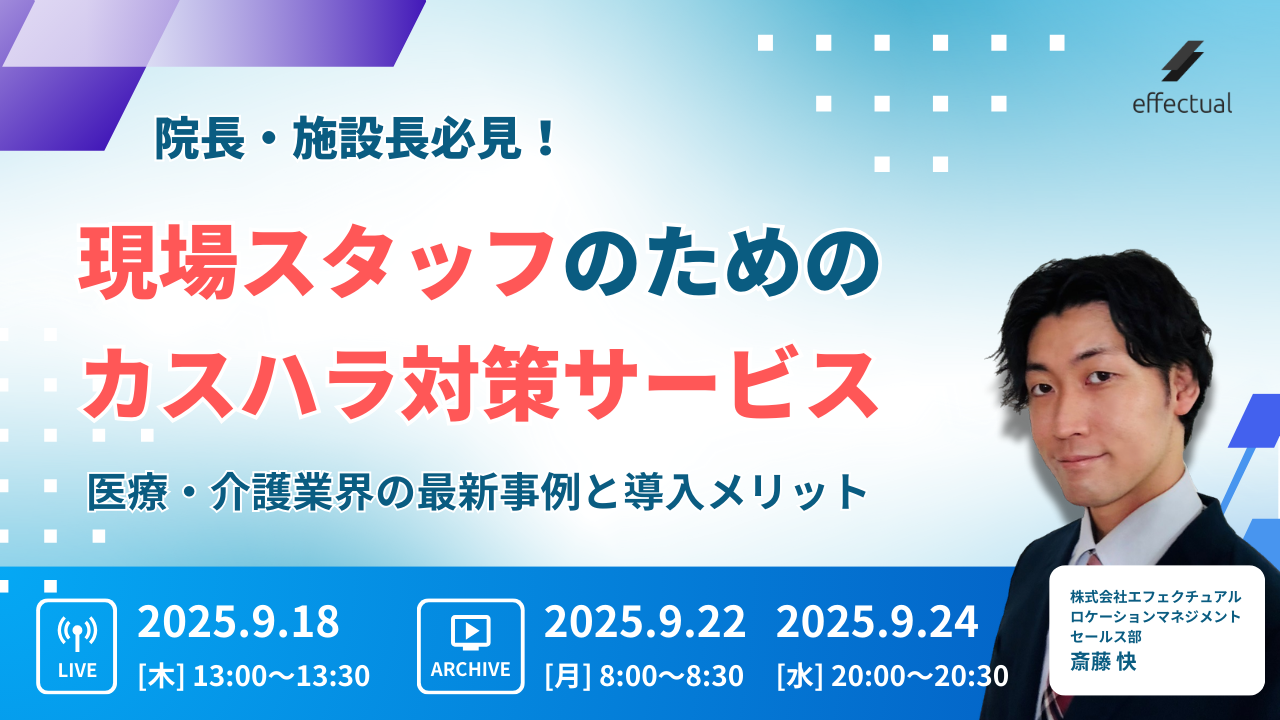 effectual

院長・施設長必見！

現場スタッフのための
カスハラ対策サービス

医療・介護業界の最新事例と導入メリット

LIVE
2025.9.18
[木] 13:00〜13:30

ARCHIVE
2025.9.22
[月] 8:00〜8:30

2025.9.24
[水] 20:00〜20:30

株式会社エフェクチュアル
ロケーションマネジメント
セールス部
斎藤 快